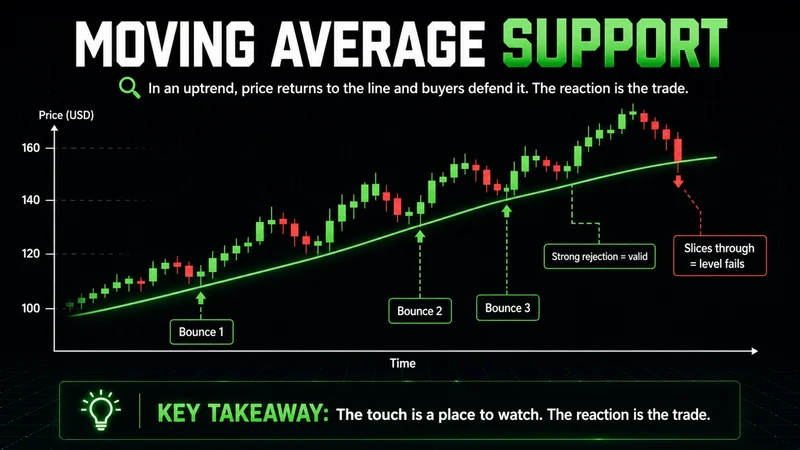 MOVING AVERAGE SUPPORT

In an uptrend, price returns to the line and buyers defend it. The reaction is the trade.

Price (USD)

160

140

120

100

Bounce 1

Bounce 2

Bounce 3

Strong rejection = valid

Slices through = level fails

Time

KEY TAKEAWAY: The touch is a place to watch. The reaction is the trade.